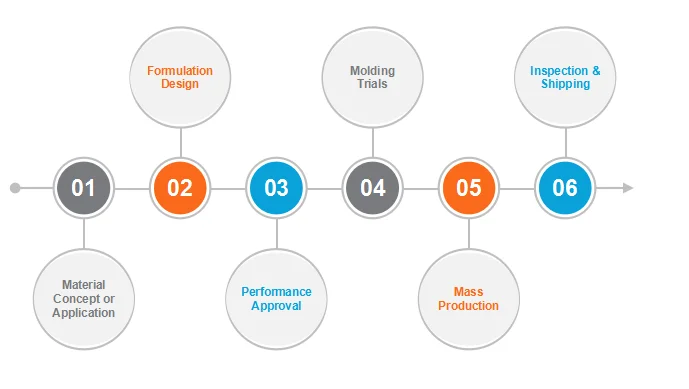 01

Material Concept or Application

02

Formulation Design

03

Performance Approval

04

Molding Trials

05

Mass Production

06

Inspection & Shipping